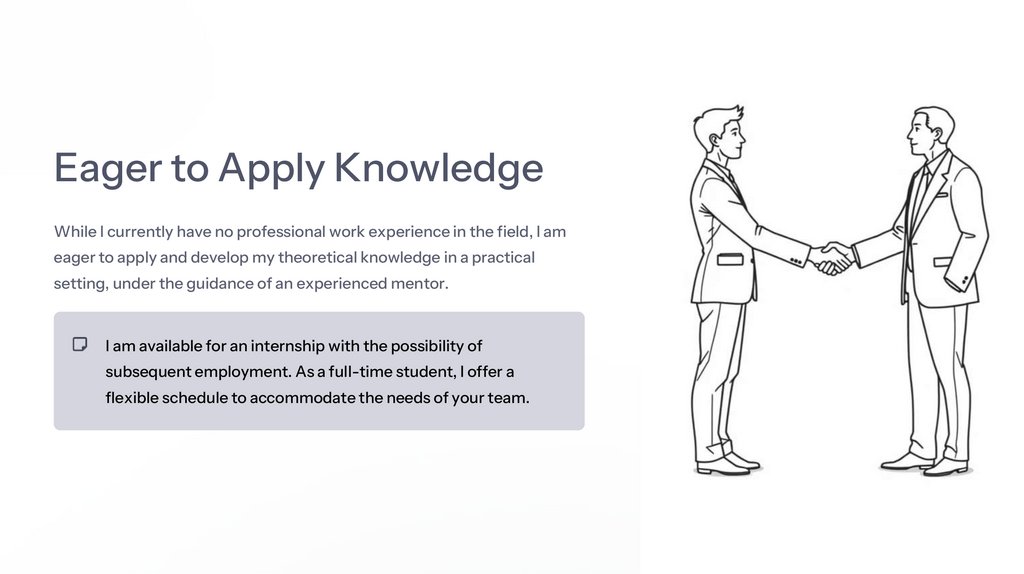 Eager to Apply Knowledge

While I currently have no professional work experience in the field, I am eager to apply and develop my theoretical knowledge in a practical setting, under the guidance of an experienced mentor.

I am available for an internship with the possibility of subsequent employment. As a full-time student, I offer a flexible schedule to accommodate the needs of your team.